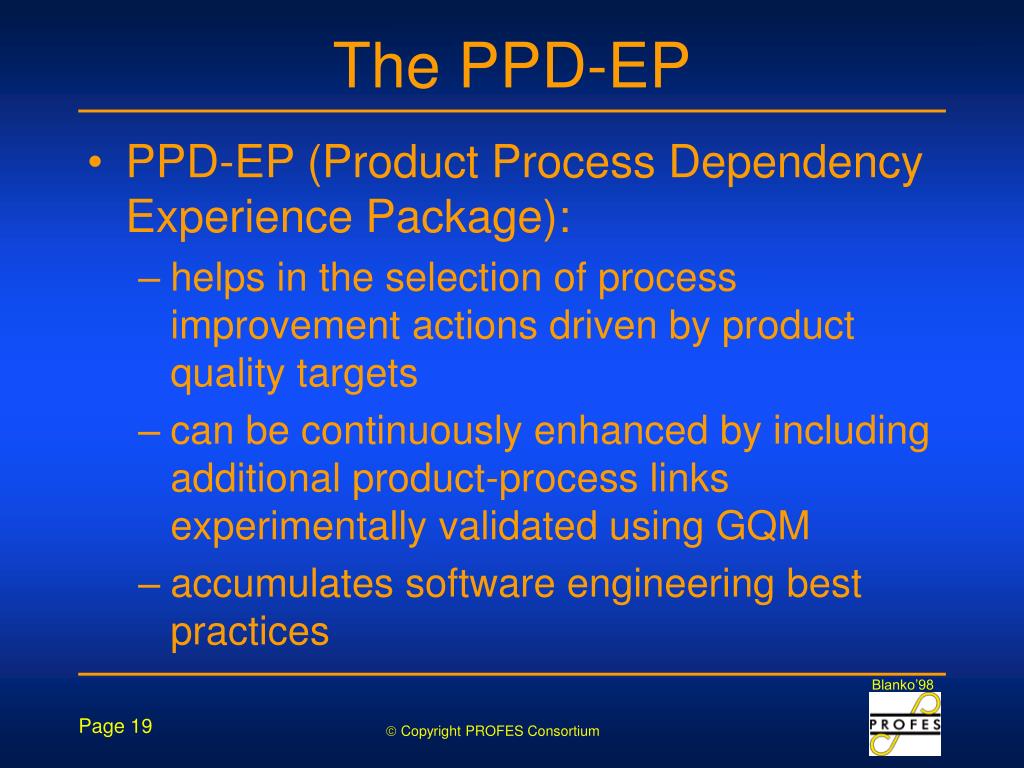 The PPD-EP

• PPD-EP (Product Process Dependency Experience Package):

– helps in the selection of process improvement actions driven by product quality targets

– can be continuously enhanced by including additional product-process links experimentally validated using GQM

– accumulates software engineering best practices

Blanko'98

Page 19

© Copyright PROFES Consortium

PROFES